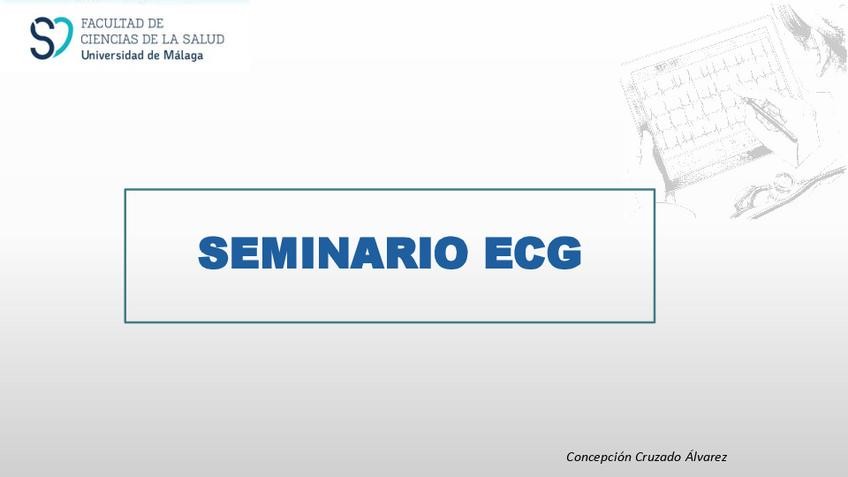 FACULTAD DE
CIENCIAS DE LA SALUD
Universidad de Málaga

SEMINARIO ECG

Concepción Cruzado Álvarez